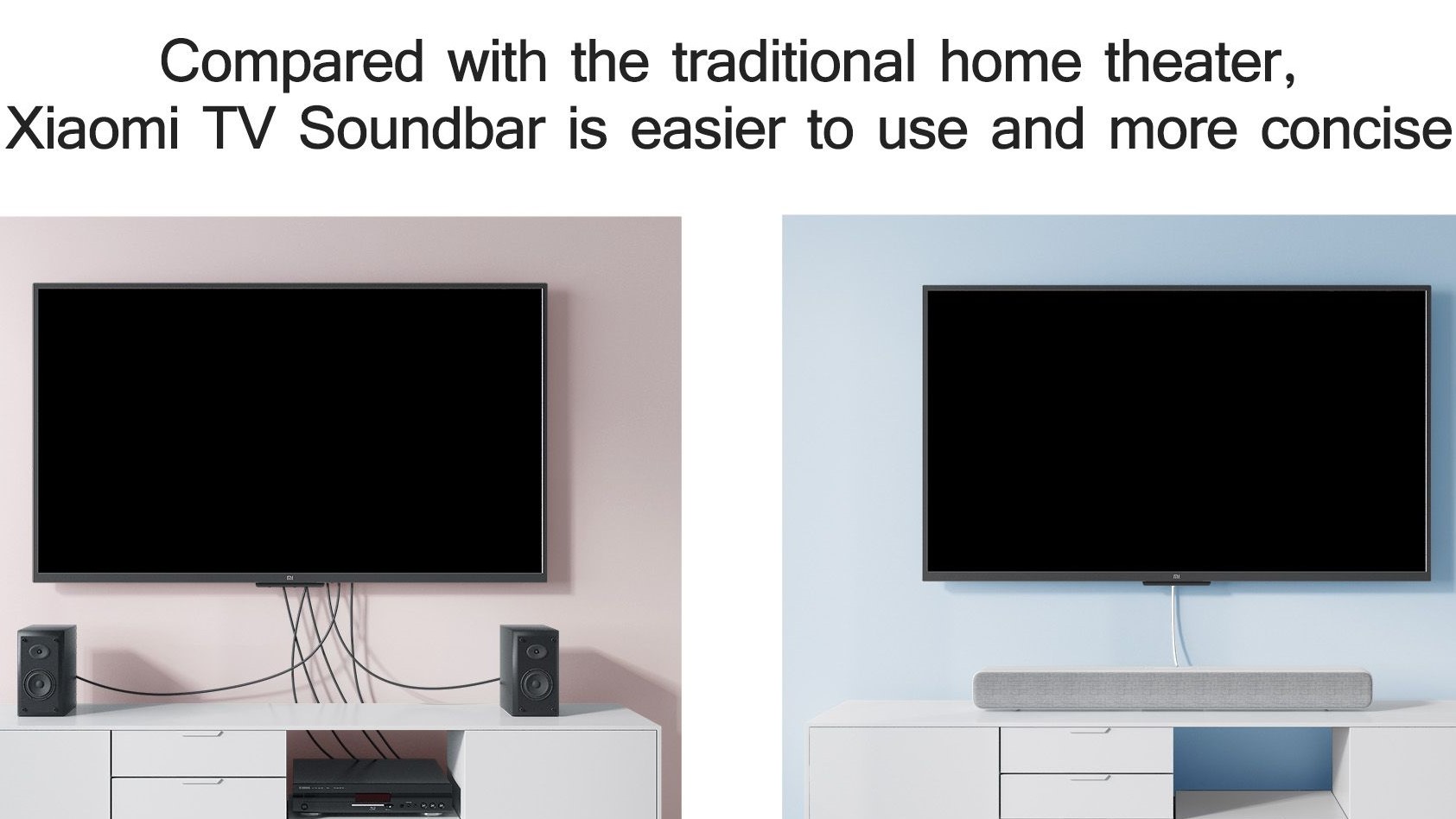 Compared with the traditional home theater,
Xiaomi TV Soundbar is easier to use and more concise